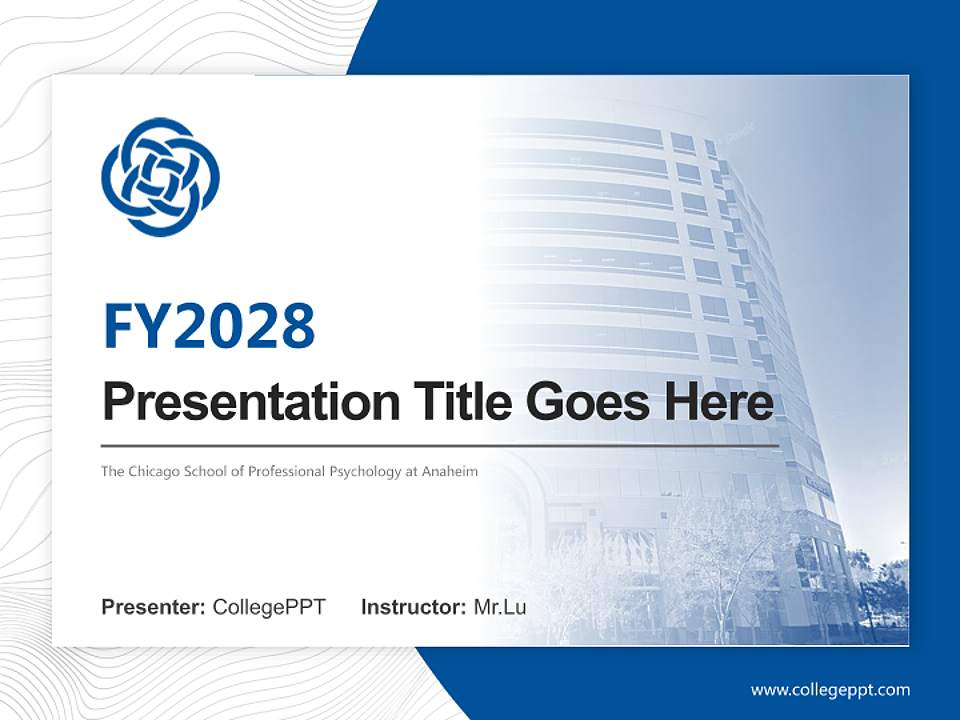 FY2028

Presentation Title Goes Here

The Chicago School of Professional Psychology at Anaheim

Presenter: CollegePPT Instructor: Mr.Lu

www.collegeppt.com